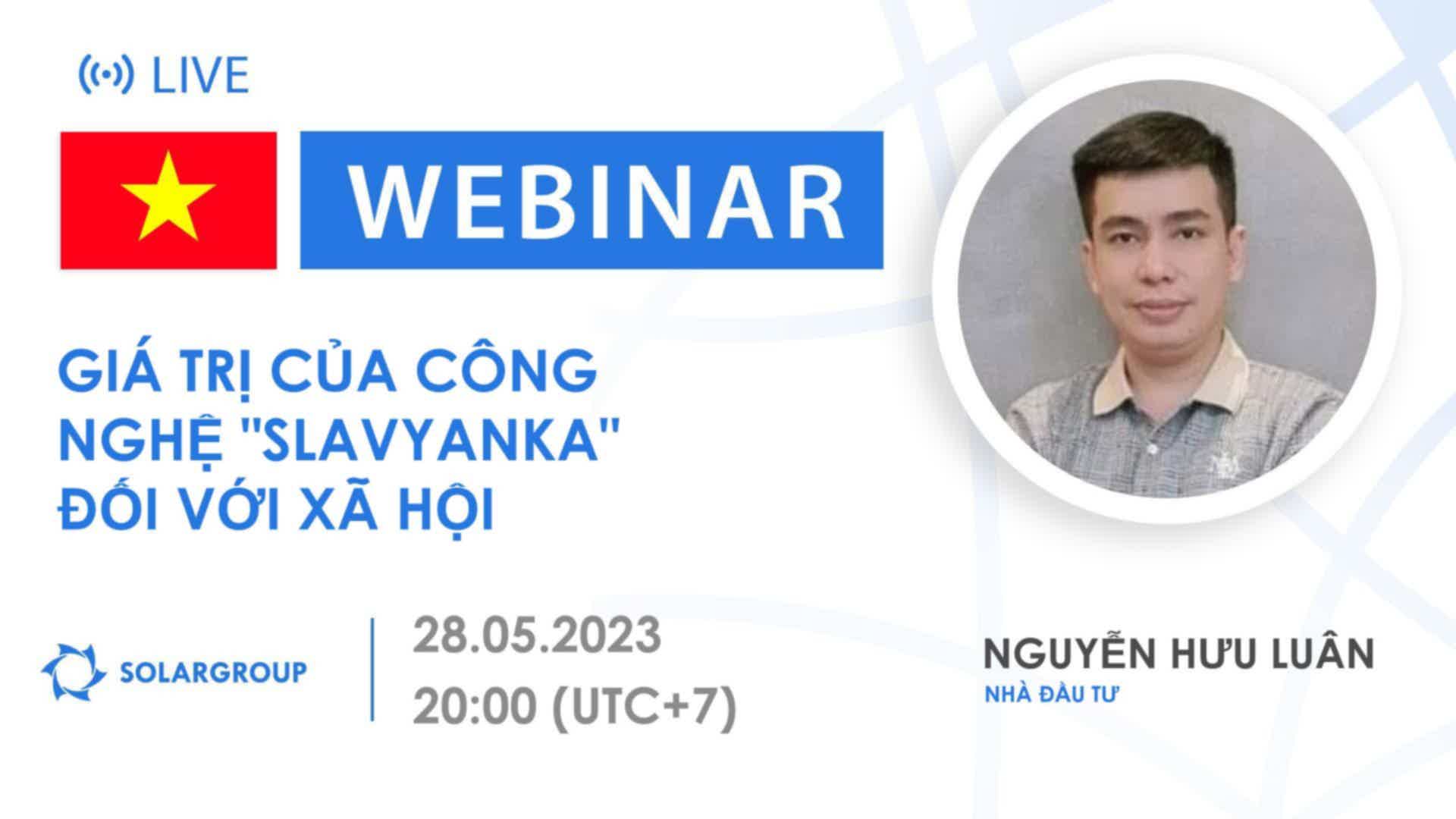 LIVE

WEBINAR

GIÁ TRỊ CỦA CÔNG NGHỆ "SLAVYANKA" ĐỐI VỚI XÃ HỘI

SOLARGROUP

28.05.2023
20:00 (UTC+7)

NGUYỄN HƯU LUÂN
NHÀ ĐẦU TƯ